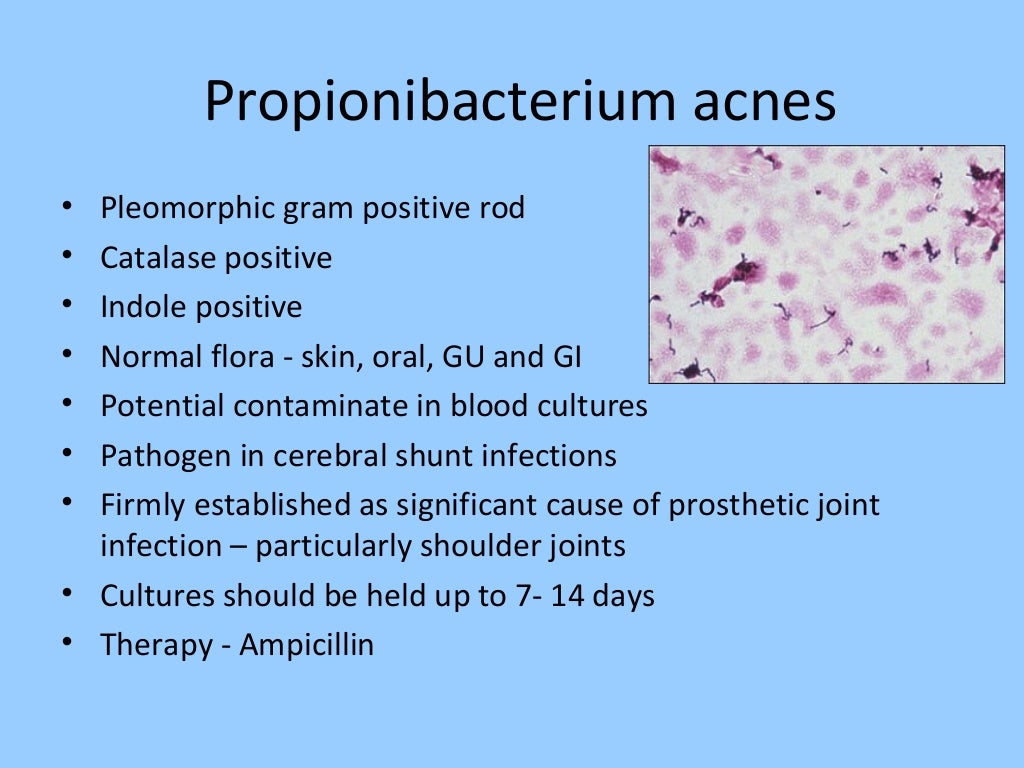 Propionibacterium acnes

• Pleomorphic gram positive rod
• Catalase positive
• Indole positive
• Normal flora - skin, oral, GU and GI
• Potential contaminate in blood cultures
• Pathogen in cerebral shunt infections
• Firmly established as significant cause of prosthetic joint infection – particularly shoulder joints
• Cultures should be held up to 7- 14 days
• Therapy - Ampicillin